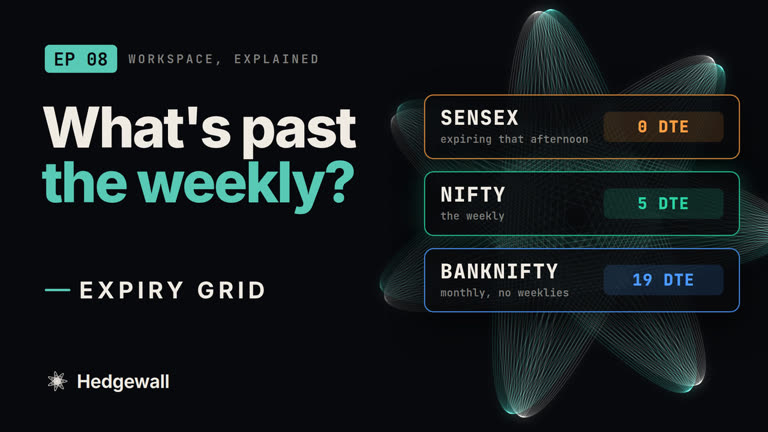 EP 08 WORKSPACE, EXPLAINED

What's past the weekly?

— EXPIRY GRID

Hedgewall

SENSEX
expiring that afternoon
0 DTE

NIFTY
the weekly
5 DTE

BANKNIFTY
monthly, no weeklies
19 DTE